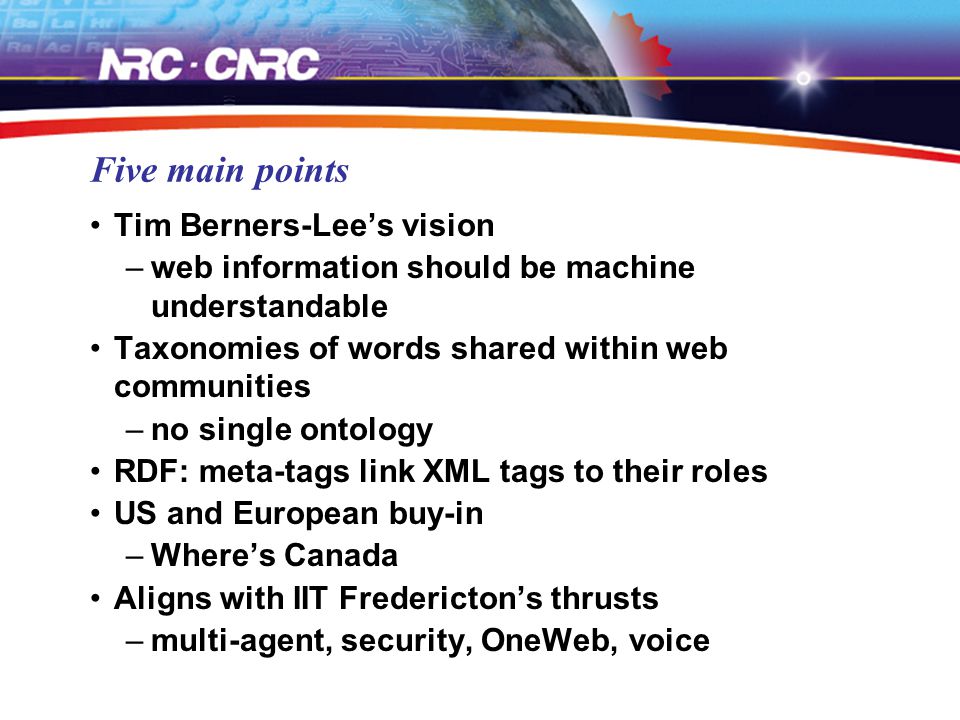 NRC · CNRC

Five main points

• Tim Berners-Lee's vision
– web information should be machine understandable
• Taxonomies of words shared within web communities
– no single ontology
• RDF: meta-tags link XML tags to their roles
• US and European buy-in
– Where's Canada
• Aligns with IIT Fredericton's thrusts
– multi-agent, security, OneWeb, voice